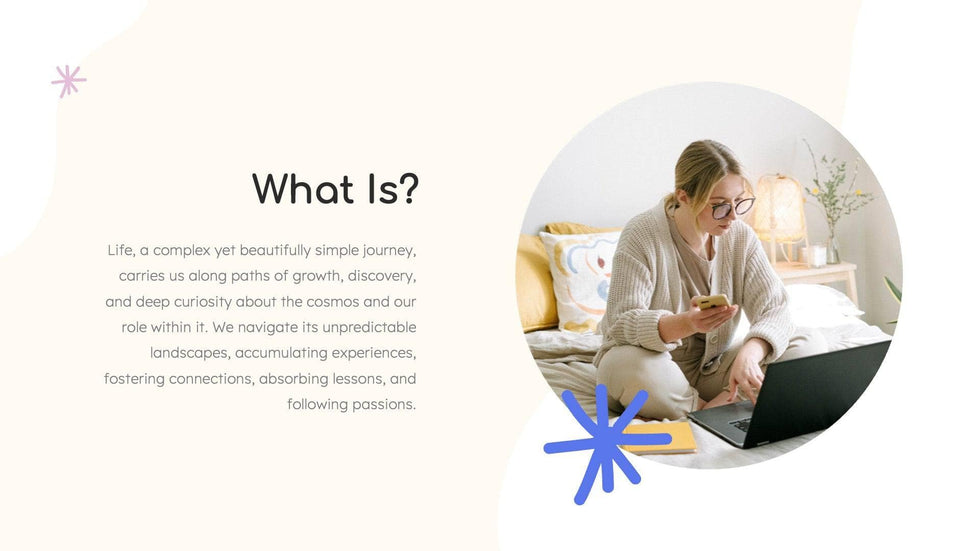 What Is?

Life, a complex yet beautifully simple journey, carries us along paths of growth, discovery, and deep curiosity about the cosmos and our role within it. We navigate its unpredictable landscapes, accumulating experiences, fostering connections, absorbing lessons, and following passions.